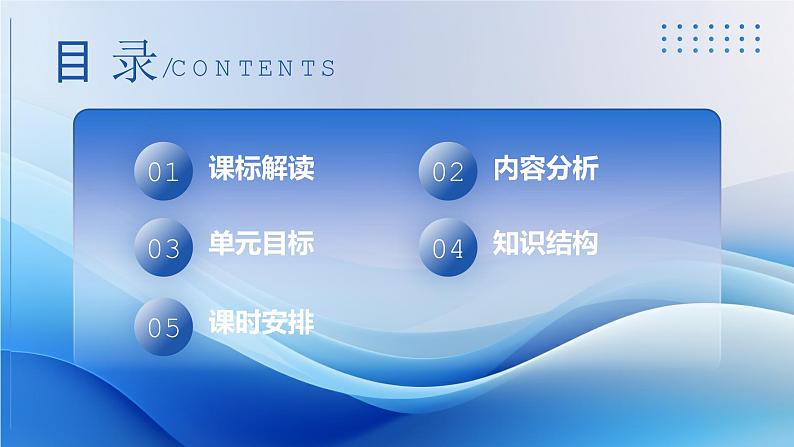 目 录/CONTENTS

01 课标解读

02 内容分析

03 单元目标

04 知识结构

05 课时安排